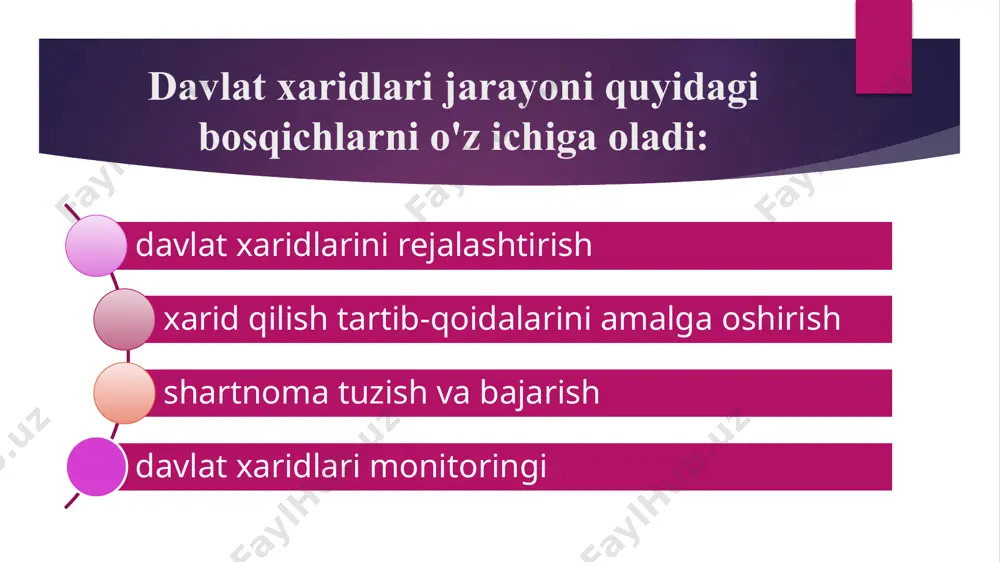 Davlat xaridlari jarayoni quyidagi bosqichlarni o'z ichiga oladi:

davlat xaridlarini rejalashtirish

xarid qilish tartib-qoidalarini amalga oshirish

shartnoma tuzish va bajarish

davlat xaridlari monitoringi

FaylHub.uz